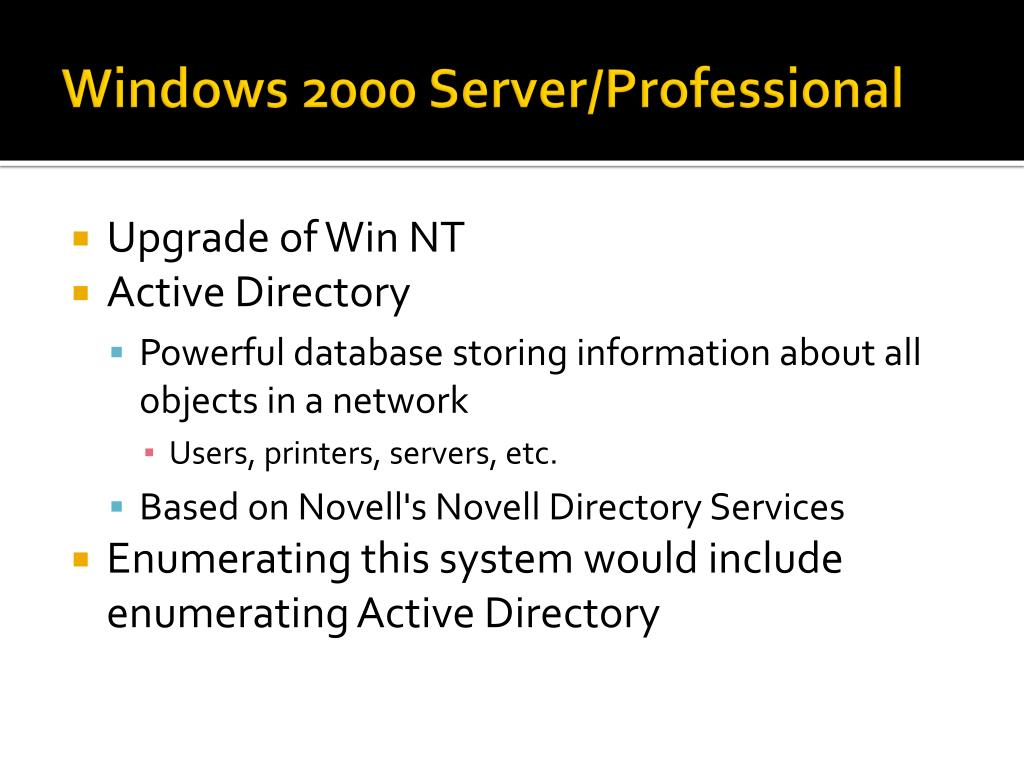 Windows 2000 Server/Professional

Upgrade of Win NT
Active Directory
Powerful database storing information about all objects in a network
Users, printers, servers, etc.
Based on Novell's Novell Directory Services
Enumerating this system would include enumerating Active Directory